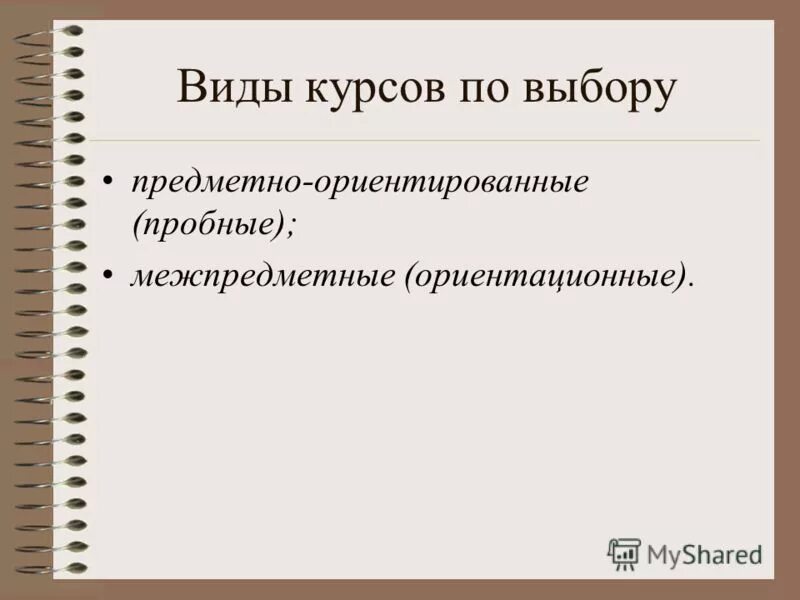 Виды курсов по выбору

• предметно-ориентированные (пробные);

• межпредметные (ориентационные).

MyShared